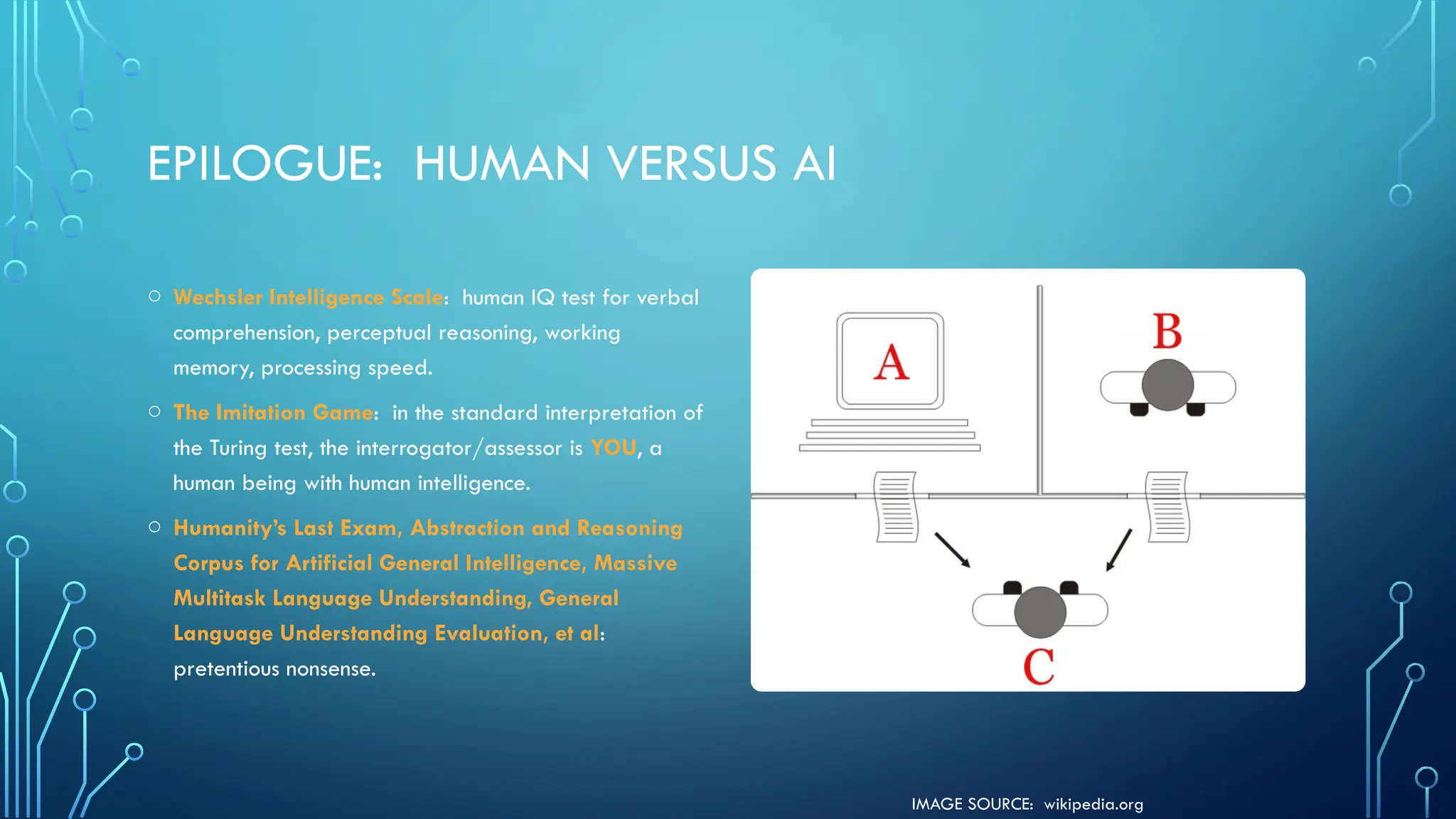 EPILOGUE: HUMAN VERSUS AI

○ Wechsler Intelligence Scale: human IQ test for verbal comprehension, perceptual reasoning, working memory, processing speed.

○ The Imitation Game: in the standard interpretation of the Turing test, the interrogator/assessor is YOU, a human being with human intelligence.

○ Humanity's Last Exam, Abstraction and Reasoning Corpus for Artificial General Intelligence, Massive Multitask Language Understanding, General Language Understanding Evaluation, et al: pretentious nonsense.

A

B

C

IMAGE SOURCE: wikipedia.org